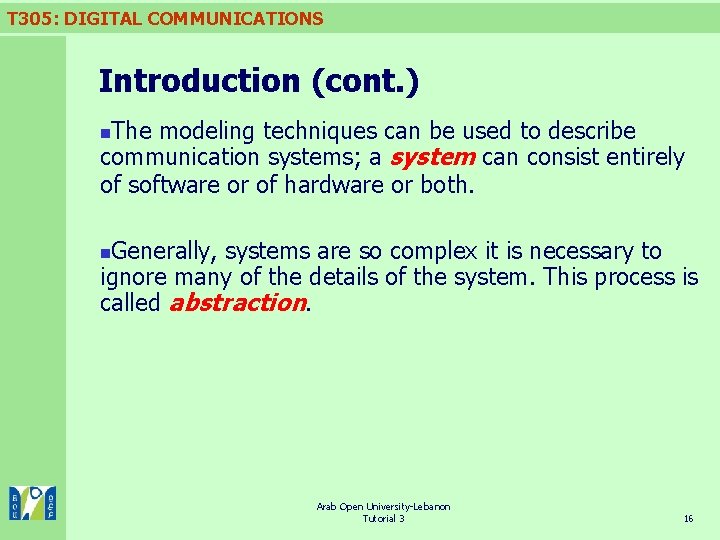 T305: DIGITAL COMMUNICATIONS

Introduction (cont.)

The modeling techniques can be used to describe communication systems; a system can consist entirely of software or of hardware or both.

Generally, systems are so complex it is necessary to ignore many of the details of the system. This process is called abstraction.

Arab Open University-Lebanon
Tutorial 3

16